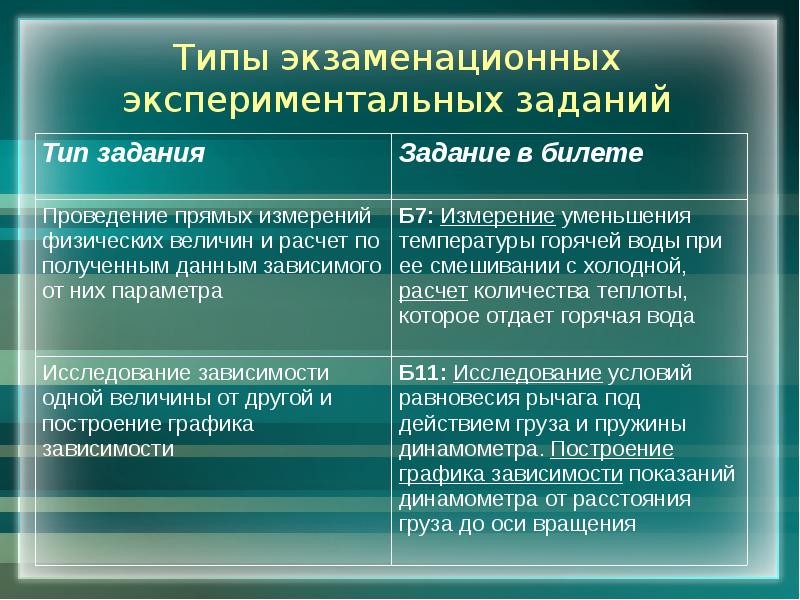 Типы экзаменационных экспериментальных заданий

| Тип задания | Задание в билете |
|---|---|
| Проведение прямых измерений физических величин и расчет по полученным данным зависимого от них параметра | Б7: Измерение уменьшения температуры горячей воды при ее смешивании с холодной, расчет количества теплоты, которое отдает горячая вода |
| Исследование зависимости одной величины от другой и построение графика зависимости | Б11: Исследование условий равновесия рычага под действием груза и пружины динамометра. Построение графика зависимости показаний динамометра от расстояния груза до оси вращения |